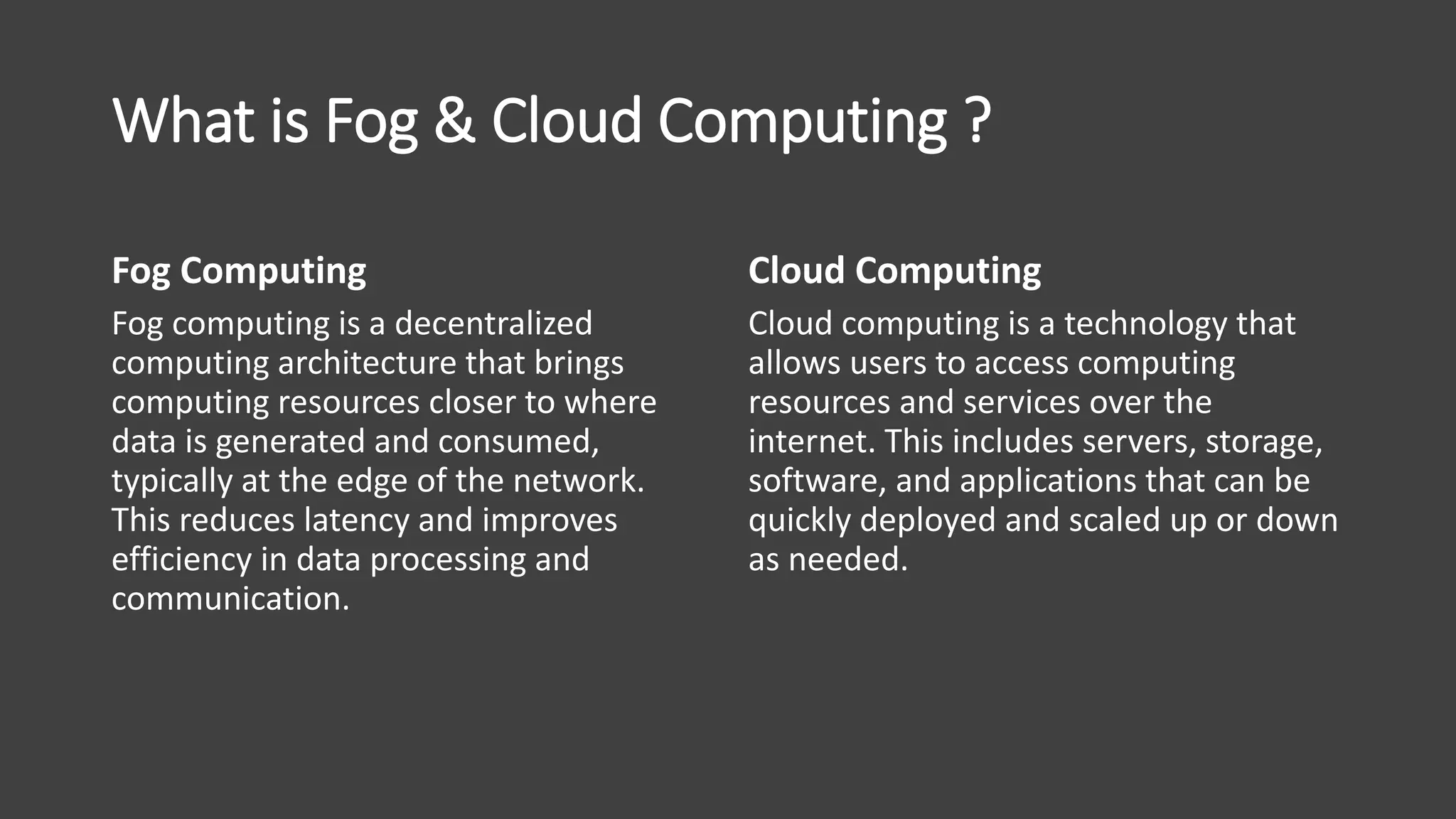 What is Fog & Cloud Computing ?

Fog Computing

Fog computing is a decentralized computing architecture that brings computing resources closer to where data is generated and consumed, typically at the edge of the network. This reduces latency and improves efficiency in data processing and communication.

Cloud Computing

Cloud computing is a technology that allows users to access computing resources and services over the internet. This includes servers, storage, software, and applications that can be quickly deployed and scaled up or down as needed.